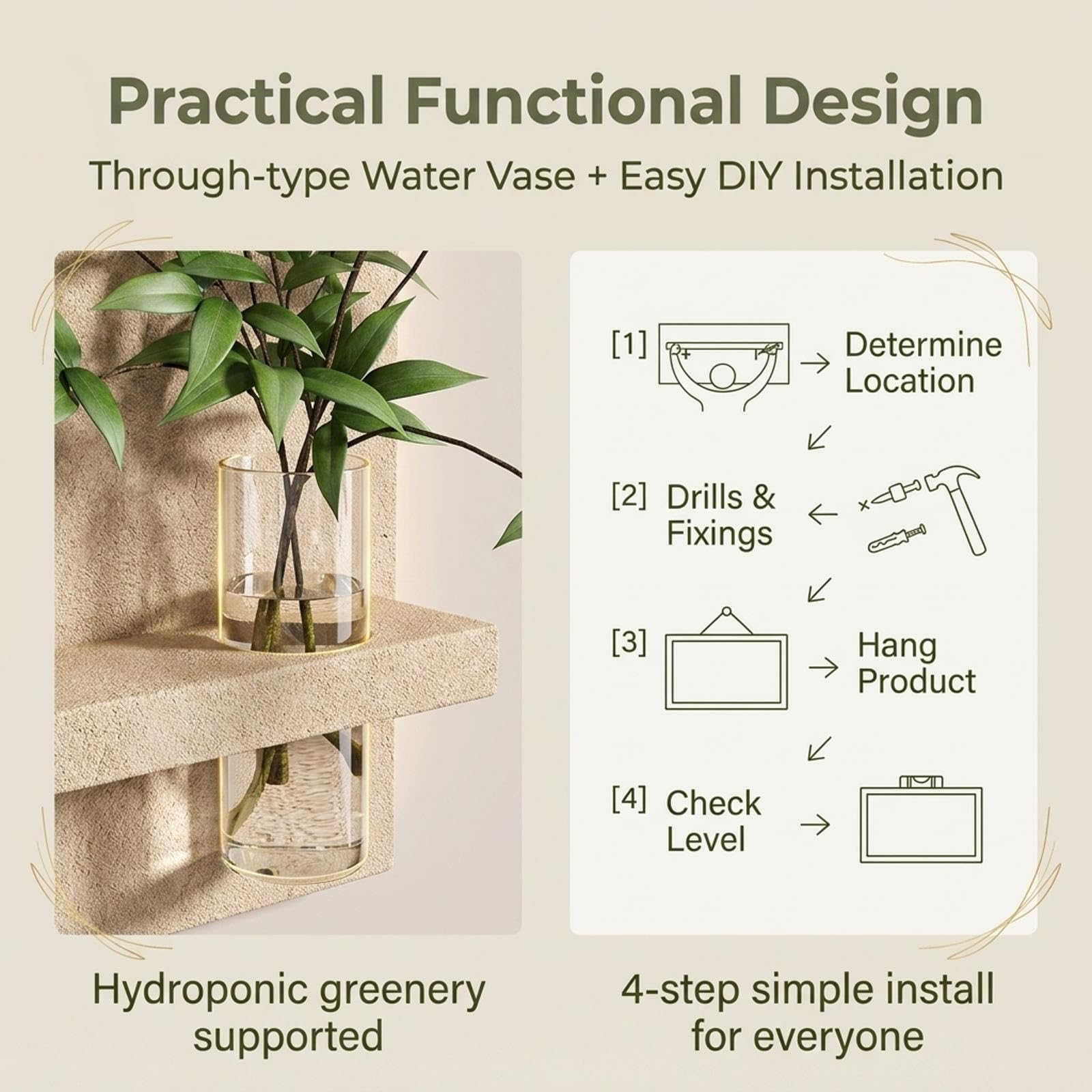 Practical Functional Design

Through-type Water Vase + Easy DIY Installation

[1] Determine Location

[2] Drills & Fixings

[3] Hang Product

[4] Check Level

Hydroponic greenery supported

4-step simple install for everyone